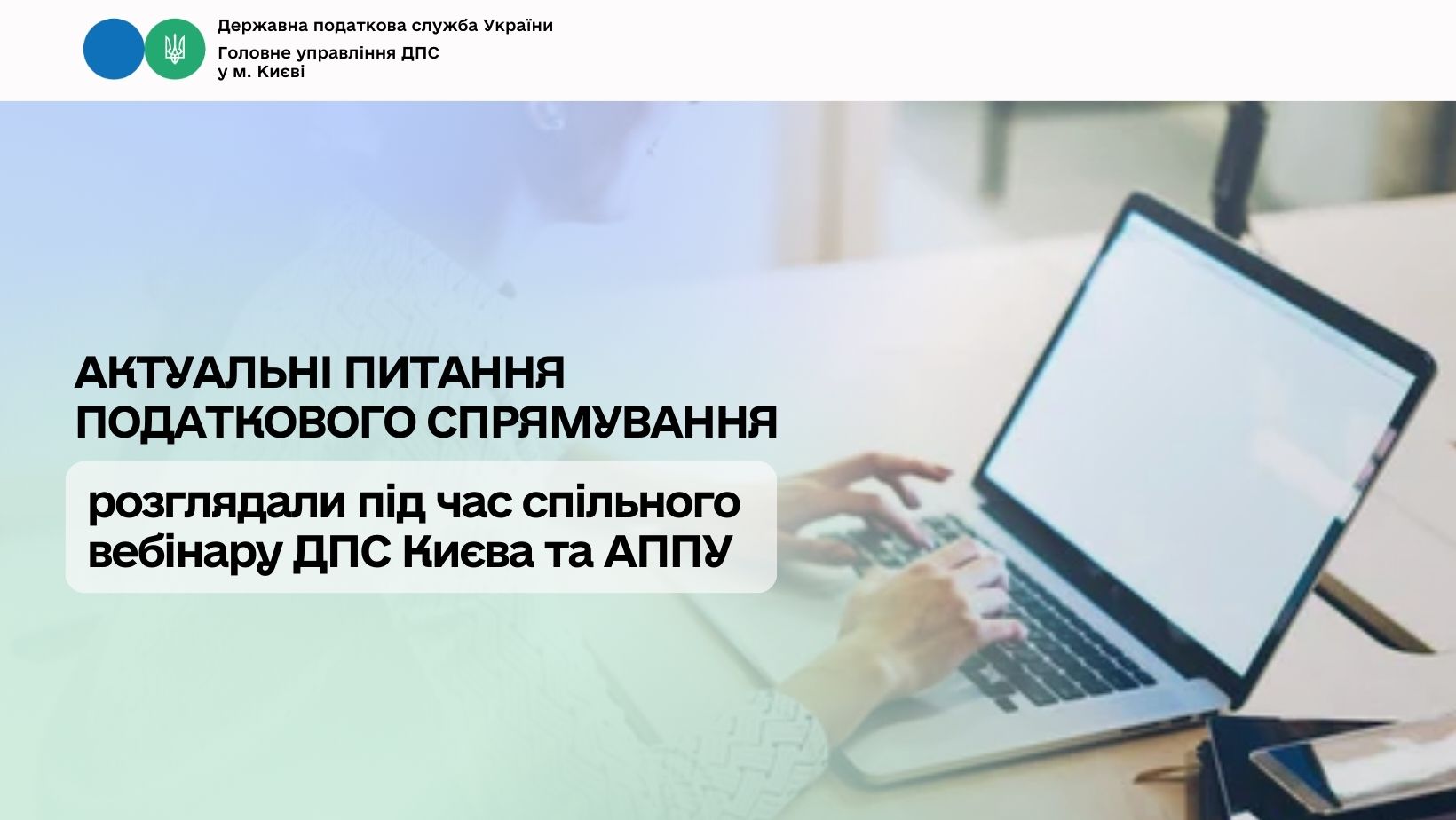 Державна податкова служба України
Головне управління ДПС у м. Києві

АКТУАЛЬНІ ПИТАННЯ ПОДАТКОВОГО СПРЯМУВАННЯ

розглядали під час спільного вебінару ДПС Києва та АППУ